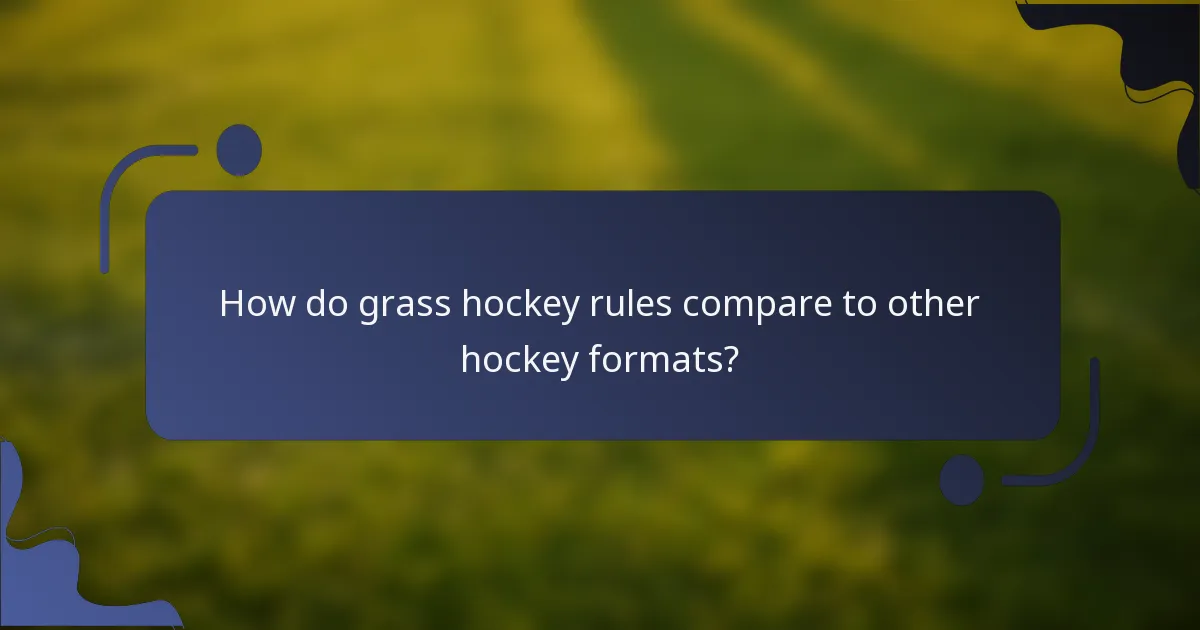 How do grass hockey rules compare to other hockey formats?